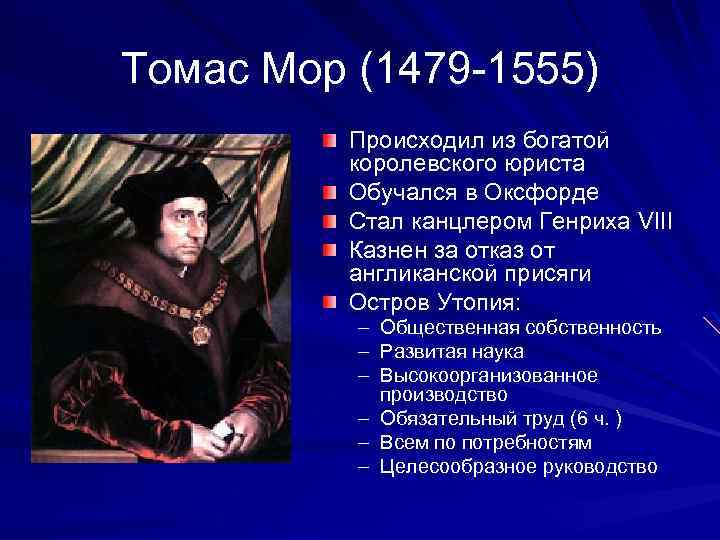 Томас Мор (1479-1555)

Происходил из богатой королевского юриста

Обучался в Оксфорде

Стал канцлером Генриха VIII

Казнен за отказ от англиканской присяги

Остров Утопия:

– Общественная собственность

– Развитая наука

– Высокоорганизованное производство

– Обязательный труд (6 ч. )

– Всем по потребностям

– Целесообразное руководство